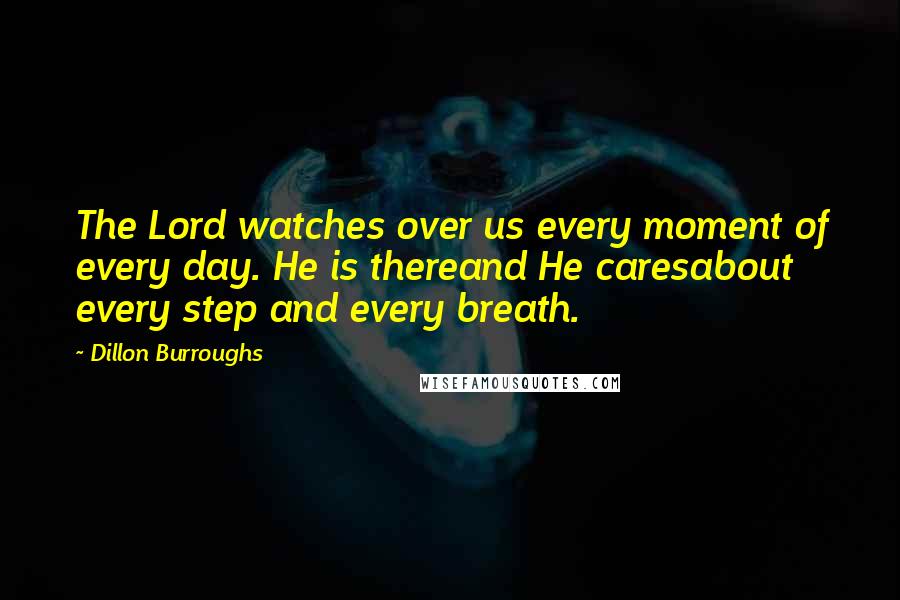 The Lord watches over us every moment of every day. He is thereand He caresabout every step and every breath.

- Dillon Burroughs

WISEFAMOUSQUOTES.COM